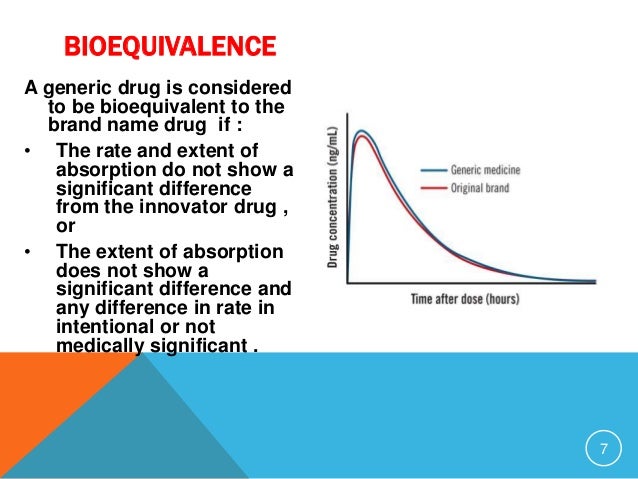 BIOEQUIVALENCE

A generic drug is considered to be bioequivalent to the brand name drug if :

• The rate and extent of absorption do not show a significant difference from the innovator drug , or

• The extent of absorption does not show a significant difference and any difference in rate in intentional or not medically significant .

Drug concentration (ng/mL)

Generic medicine
Original brand

Time after dose (hours)

7